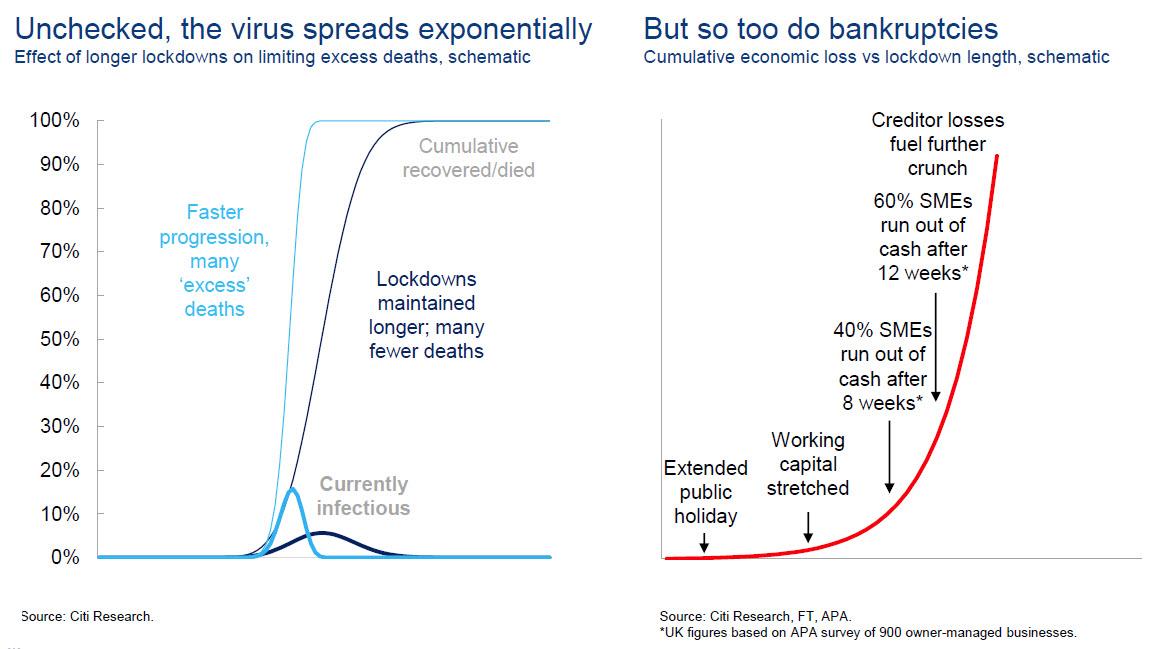 Unchecked, the virus spreads exponentially
Effect of longer lockdowns on limiting excess deaths, schematic

100%
90%
80%
70%
60%
50%
40%
30%
20%
10%
0%

Cumulative recovered/died

Faster progression, many 'excess' deaths

Lockdowns maintained longer; many fewer deaths

Currently infectious

Source: Citi Research.

But so too do bankruptcies
Cumulative economic loss vs lockdown length, schematic

Creditor losses fuel further crunch

60% SMEs run out of cash after 12 weeks*

40% SMEs run out of cash after 8 weeks*

Working capital stretched

Extended public holiday

Source: Citi Research, FT, APA.
*UK figures based on APA survey of 900 owner-managed businesses.